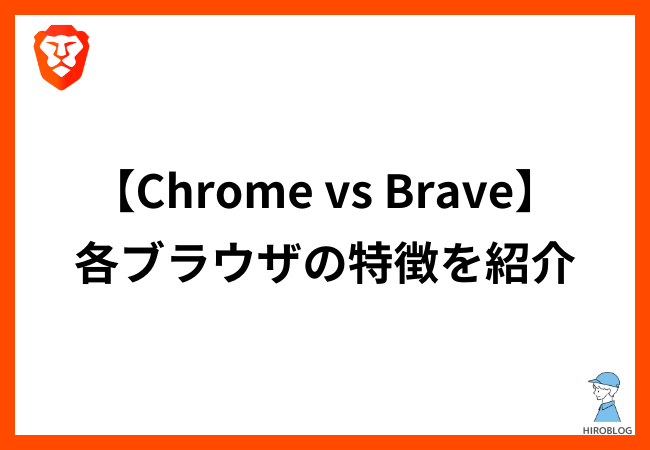 【Chrome vs Brave】
各ブラウザの特徴を紹介

HIROBLOG